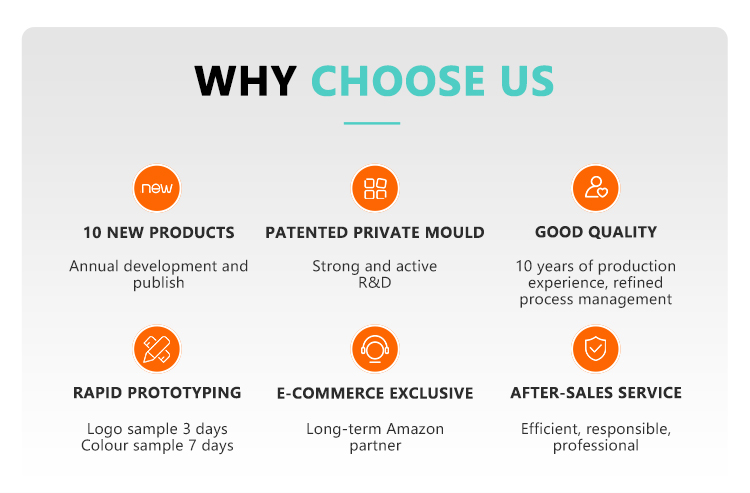 WHY CHOOSE US

new

10 NEW PRODUCTS

Annual development and publish

PATENTED PRIVATE MOULD

Strong and active R&D

GOOD QUALITY

10 years of production experience, refined process management

RAPID PROTOTYPING

Logo sample 3 days
Colour sample 7 days

E-COMMERCE EXCLUSIVE

Long-term Amazon partner

AFTER-SALES SERVICE

Efficient, responsible, professional